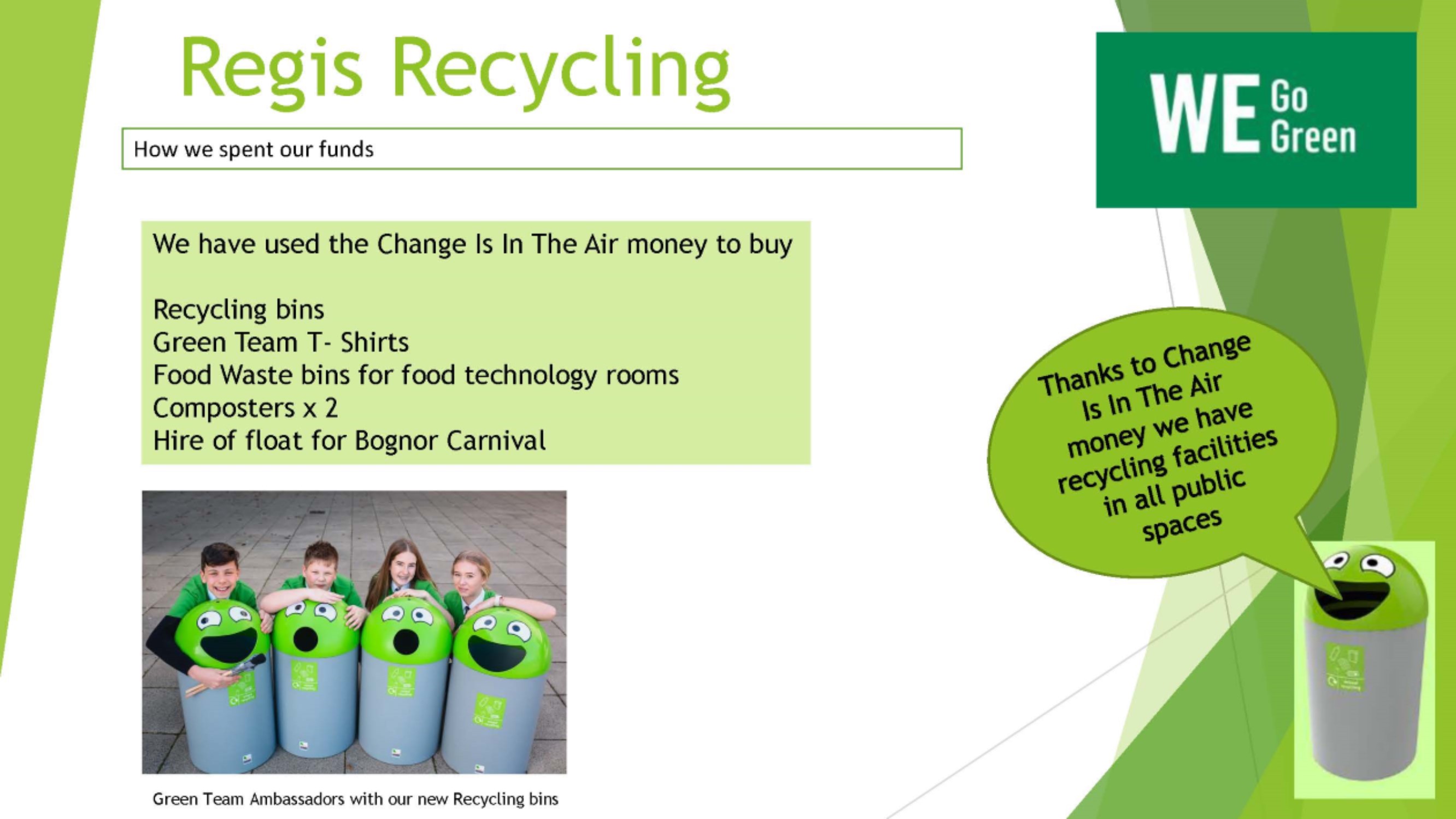 Regis Recycling

How we spent our funds

WE Go Green

We have used the Change Is In The Air money to buy

Recycling bins
Green Team T- Shirts
Food Waste bins for food technology rooms
Composters x 2
Hire of float for Bognor Carnival

Thanks to Change Is In The Air money we have recycling facilities in all public spaces

Green Team Ambassadors with our new Recycling bins